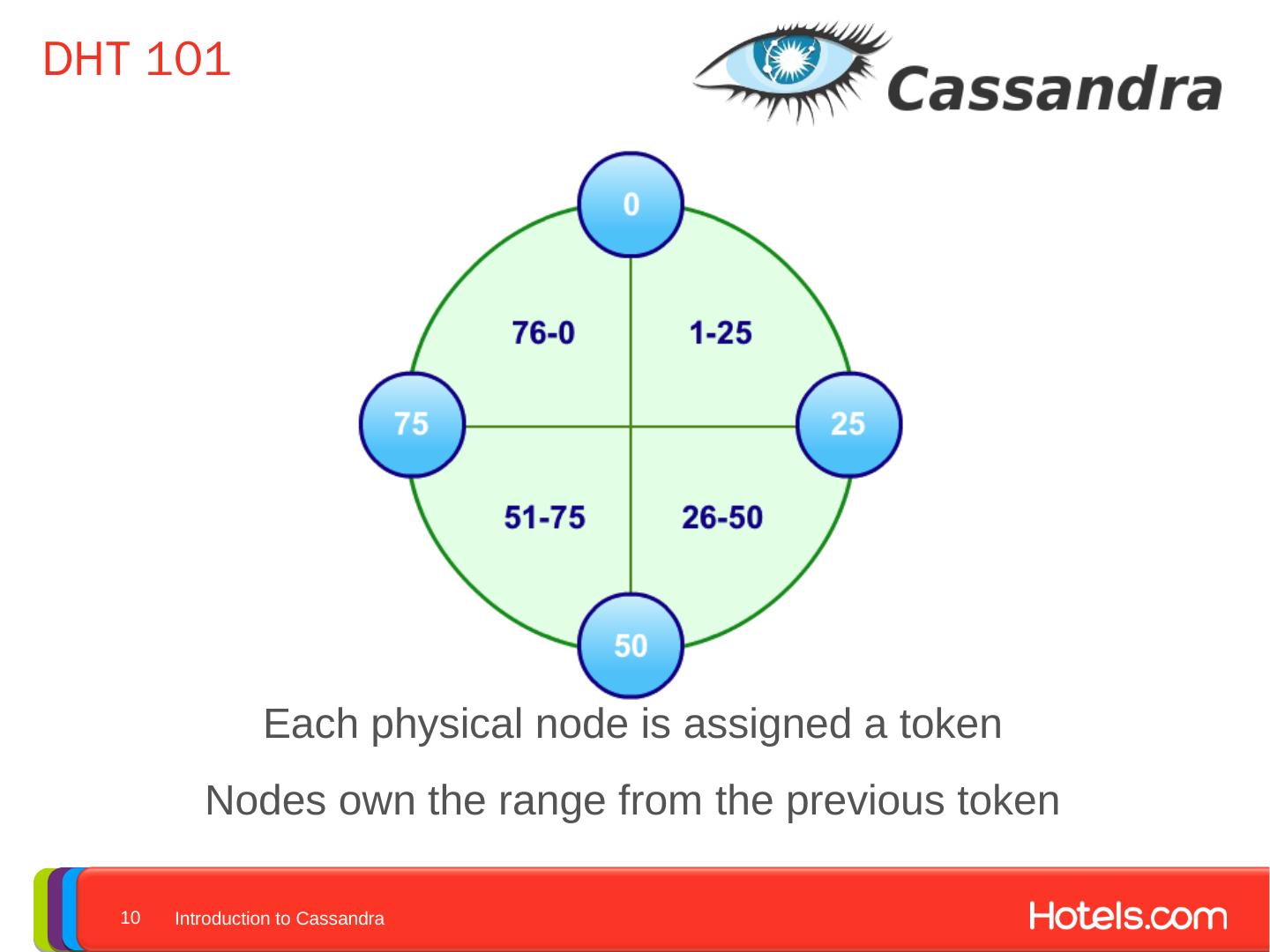 DHT 101

Cassandra

0
76-0
1-25
75
25
51-75
26-50
50

Each physical node is assigned a token

Nodes own the range from the previous token

10 Introduction to Cassandra

Hotels.com